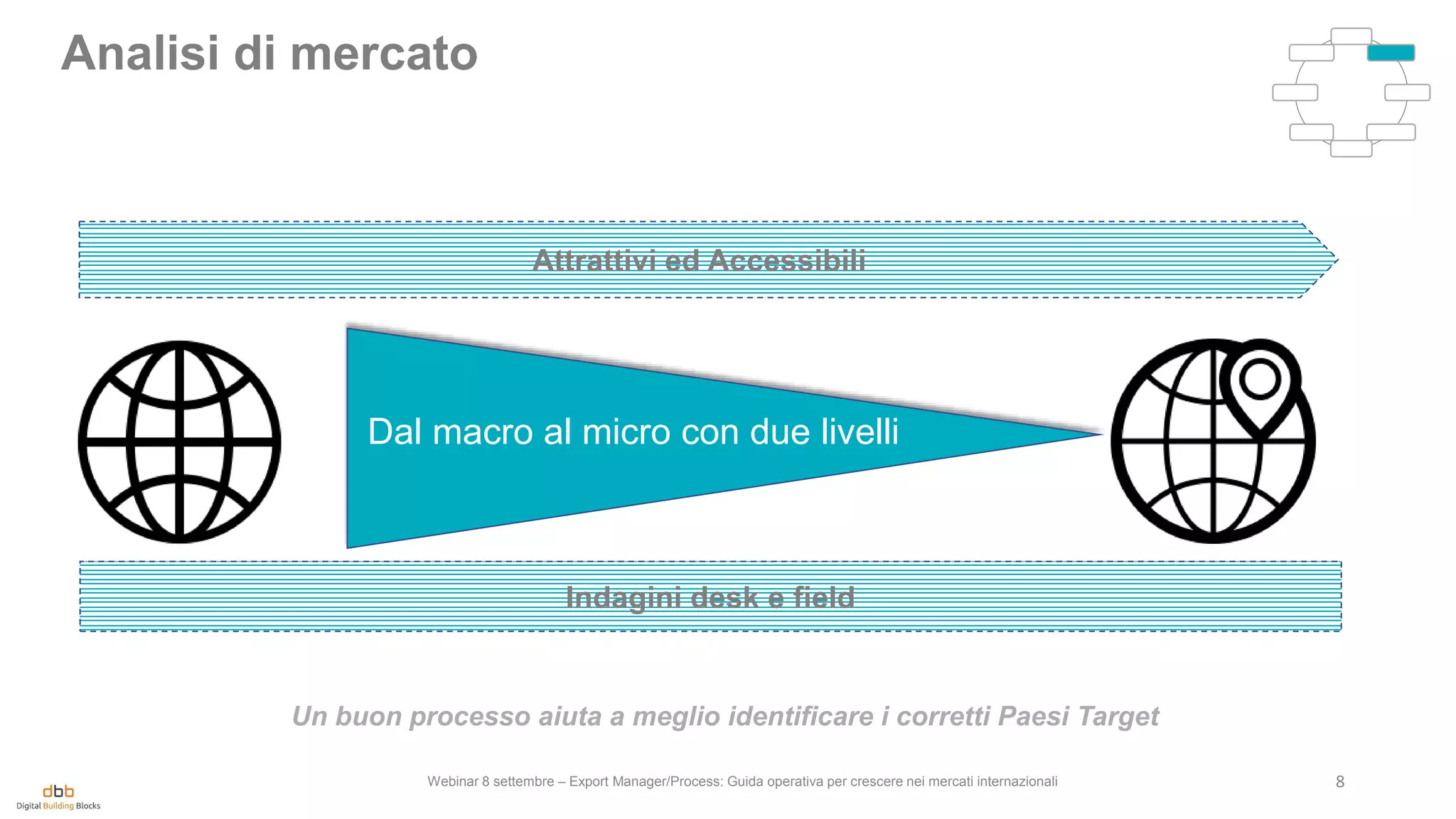 Analisi di mercato

Attrattivi ed Accessibili

Dal macro al micro con due livelli

Indagini desk e field

Un buon processo aiuta a meglio identificare i corretti Paesi Target

dbb
Digital Building Blocks

Webinar 8 settembre – Export Manager/Process: Guida operativa per crescere nei mercati internazionali

8